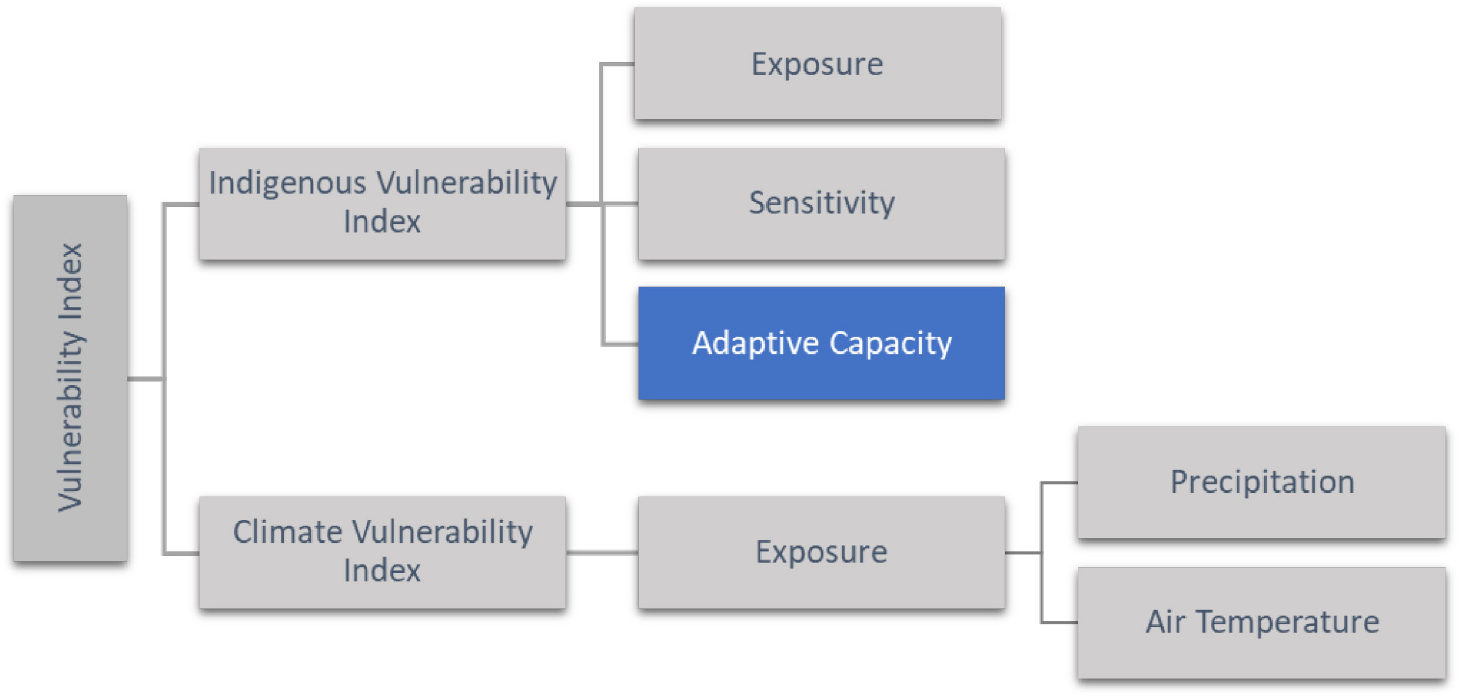 Vulnerability Index

Indigenous Vulnerability Index

Exposure

Sensitivity

Adaptive Capacity

Climate Vulnerability Index

Exposure

Precipitation

Air Temperature